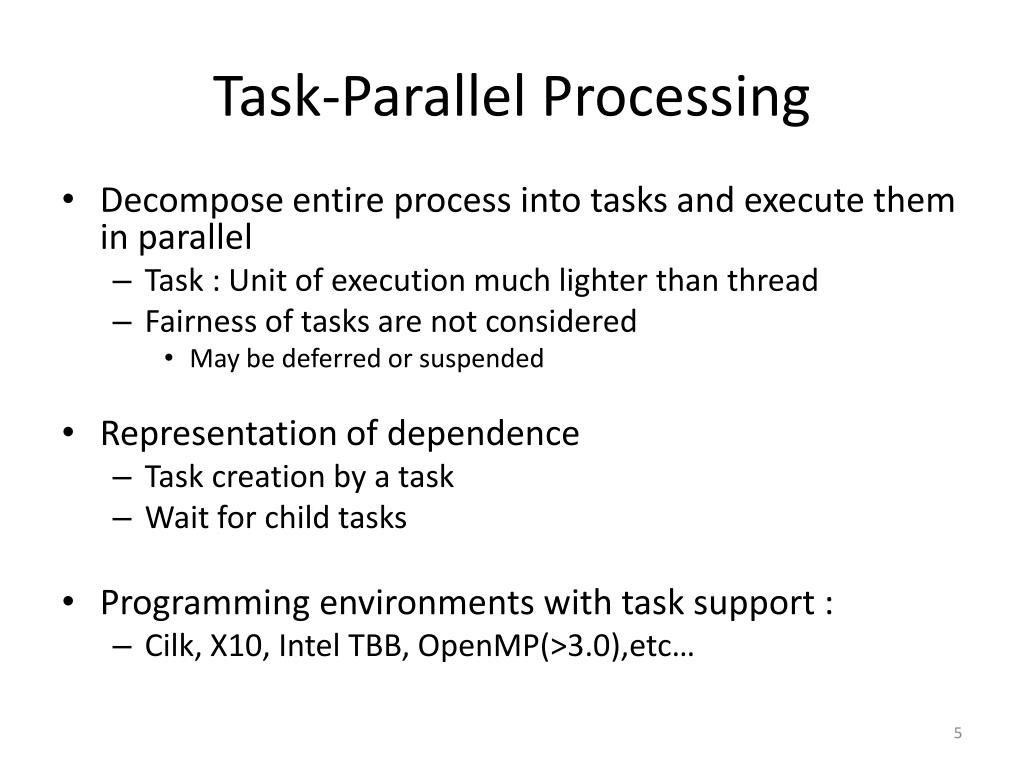 Task-Parallel Processing

• Decompose entire process into tasks and execute them in parallel
– Task : Unit of execution much lighter than thread
– Fairness of tasks are not considered
• May be deferred or suspended

• Representation of dependence
– Task creation by a task
– Wait for child tasks

• Programming environments with task support :
– Cilk, X10, Intel TBB, OpenMP(>3.0),etc…

5